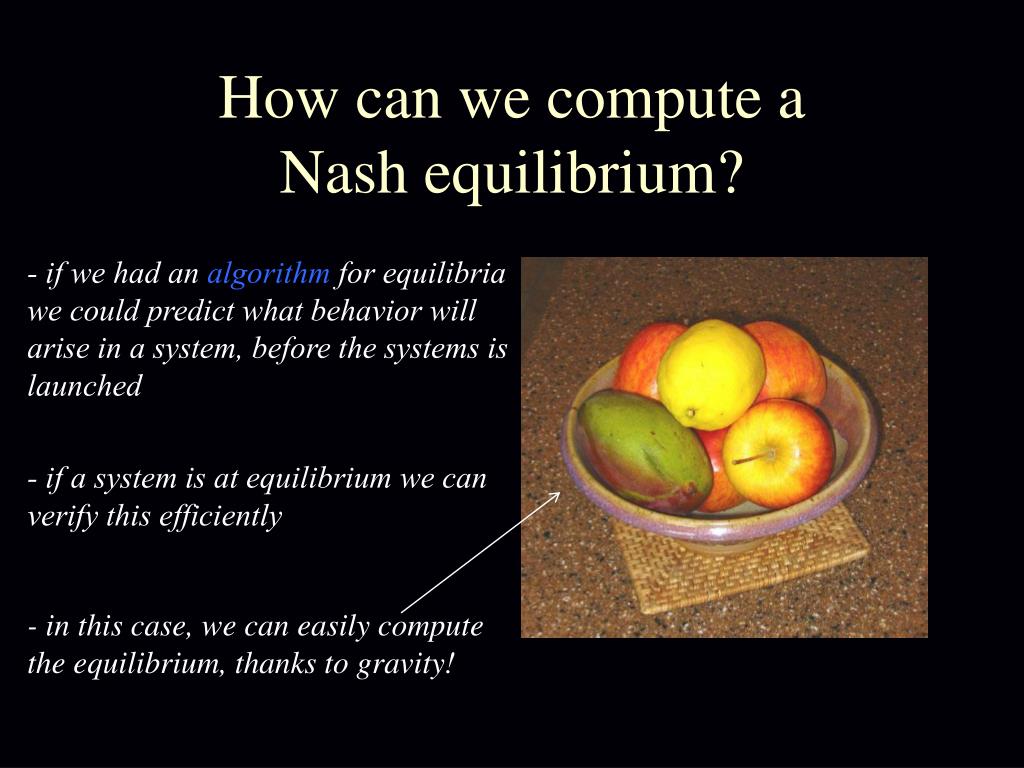 How can we compute a Nash equilibrium?

- if we had an algorithm for equilibria we could predict what behavior will arise in a system, before the systems is launched

- if a system is at equilibrium we can verify this efficiently

- in this case, we can easily compute the equilibrium, thanks to gravity!